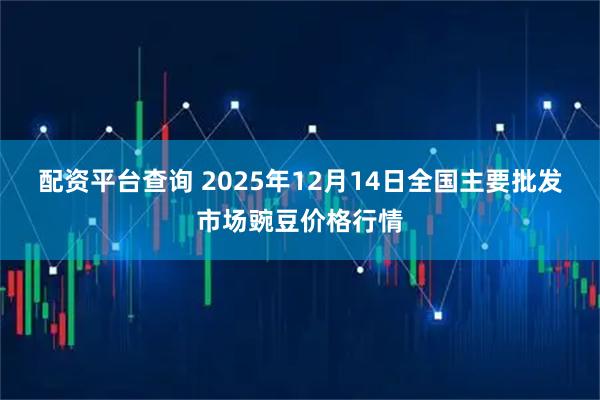 配资平台查询 2025年12月14日全国主要批发市场豌豆价格行情